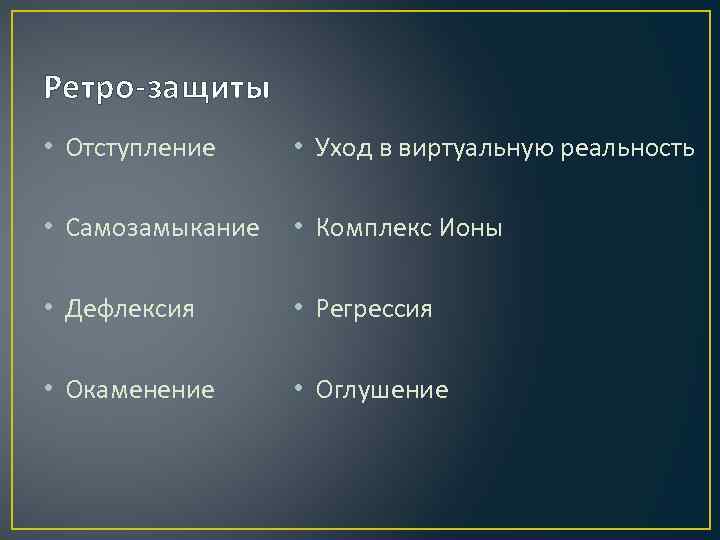 Ретро-защиты

• Отступление

• Самозамыкание

• Дефлексия

• Окаменение

• Уход в виртуальную реальность

• Комплекс Ионы

• Регрессия

• Оглушение